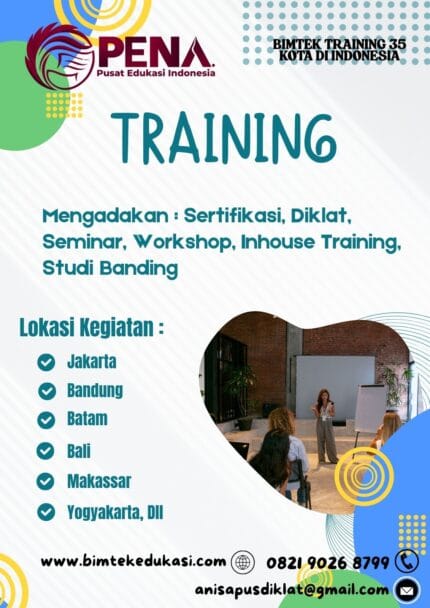 PENA
Pusat Edukasi Indonesia

BIMTEK TRAINING 35 KOTA DI INDONESIA

TRAINING

Mengadakan : Sertifikasi, Diklat, Seminar, Workshop, Inhouse Training, Studi Banding

Lokasi Kegiatan :
Jakarta
Bandung
Batam
Bali
Makassar
Yogyakarta, Dll

www.bimtekedukasi.com
0821 9026 8799
anisapusdiklat@gmail.com